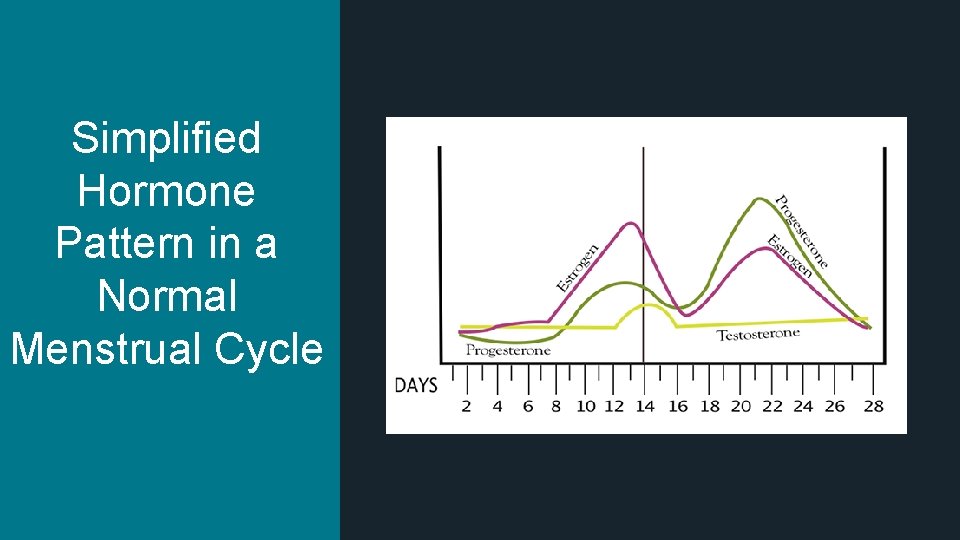 Simplified Hormone Pattern in a Normal Menstrual Cycle

Estrogen

Progesterone

Estrogen

Progesterone

Testosterone

DAYS

2 4 6 8 10 12 14 16 18 20 22 24 26 28